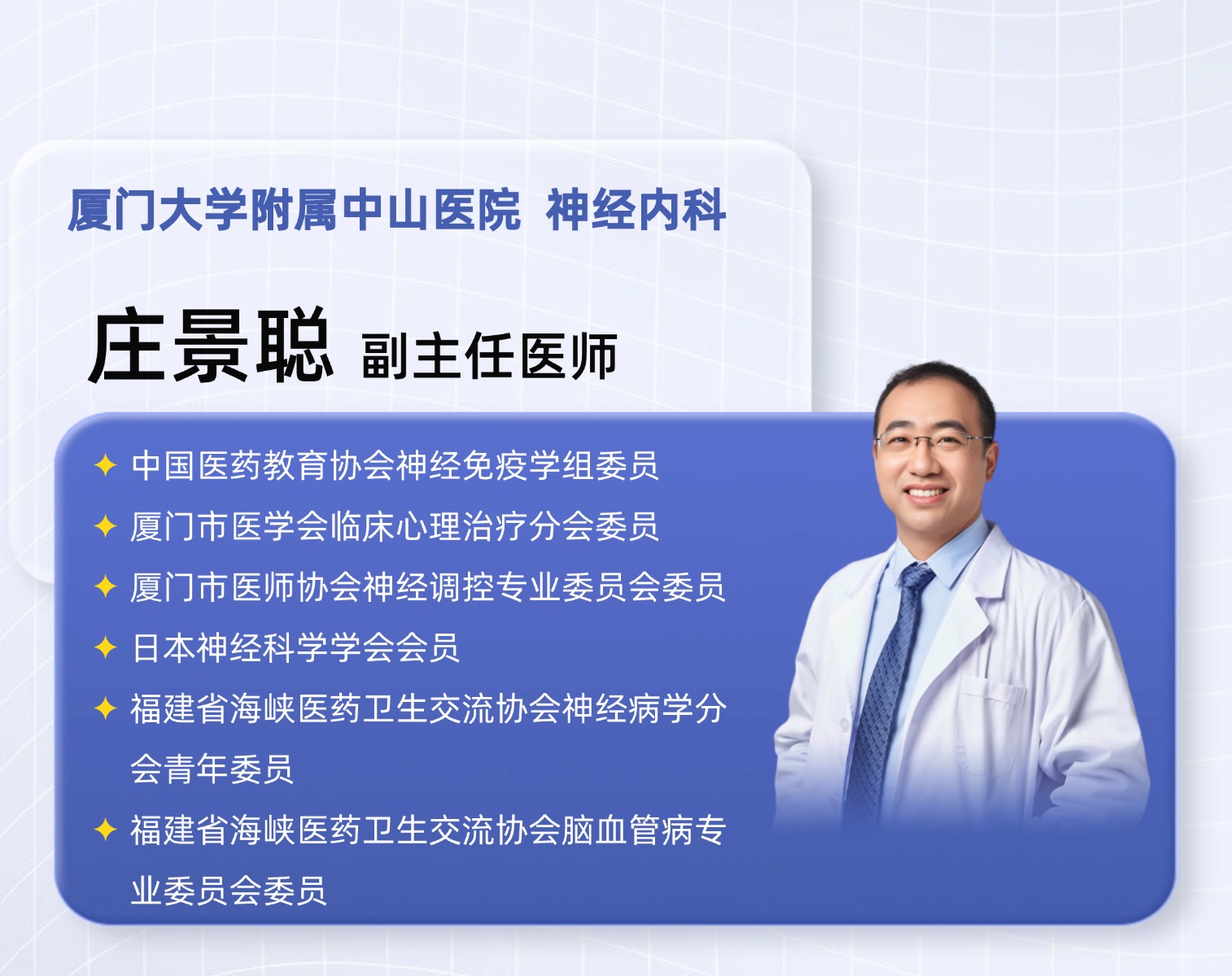 厦门大学附属中山医院 神经内科

庄景聪 副主任医师

✦ 中国医药教育协会神经免疫学组委员
✦ 厦门市医学会临床心理治疗分会委员
✦ 厦门市医师协会神经调控专业委员会委员
✦ 日本神经科学学会会员
✦ 福建省海峡医药卫生交流协会神经病学分会青年委员
✦ 福建省海峡医药卫生交流协会脑血管病专业委员会委员